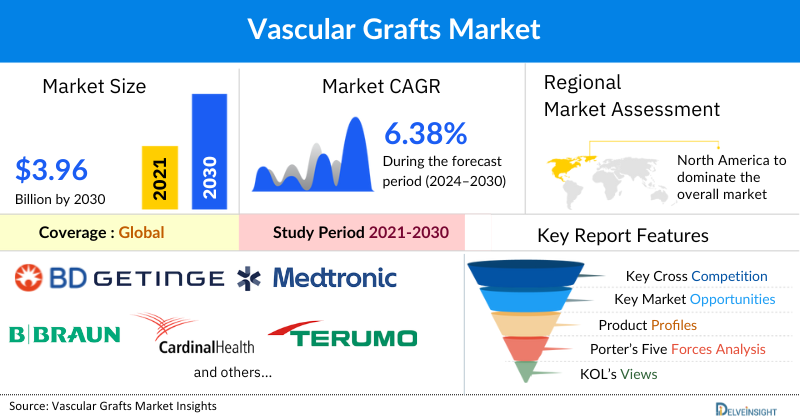 Vascular Grafts Market

Market Size

$3.96
Billion by 2030

2021

2030

Market CAGR

6.38%
During the forecast period (2024–2030)

Regional Market Assessment

North America to dominate the overall market

Coverage : Global

Study Period 2021-2030

Key Report Features

BD GETINGE Medtronic

B|BRAUN CardinalHealth TERUMO

and others...

Key Cross Competition

Key Market Opportunities

Product Profiles

Porter's Five Forces Analysis

KOL's Views

Source: Vascular Grafts Market Insights

DELVEINSIGHT